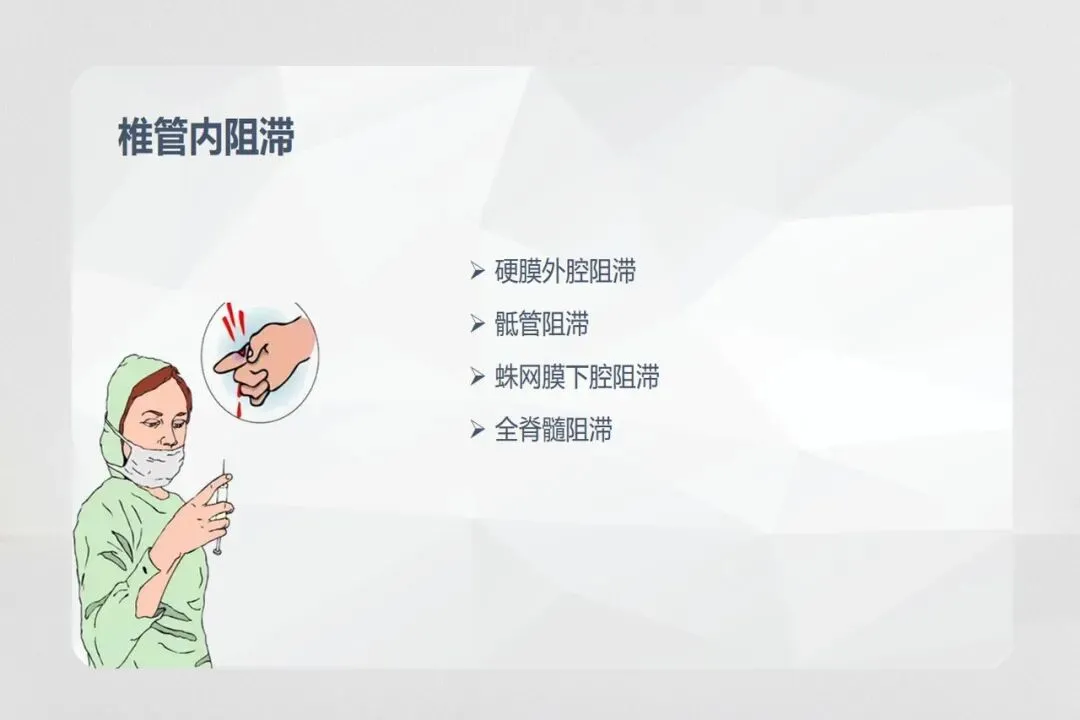 椎管内阻滞

➢ 硬膜外腔阻滞
➢ 骶管阻滞
➢ 蛛网膜下腔阻滞
➢ 全脊髓阻滞